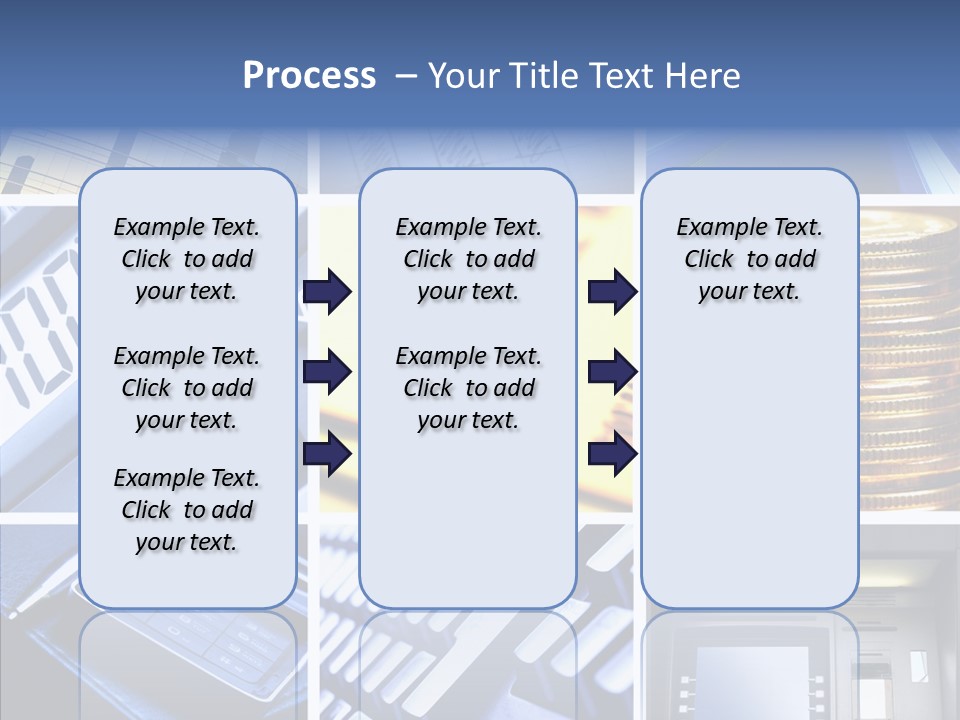 Process – Your Title Text Here

Example Text. Click to add your text.

Example Text. Click to add your text.

Example Text. Click to add your text.

Example Text. Click to add your text.

Example Text. Click to add your text.

Example Text. Click to add your text.